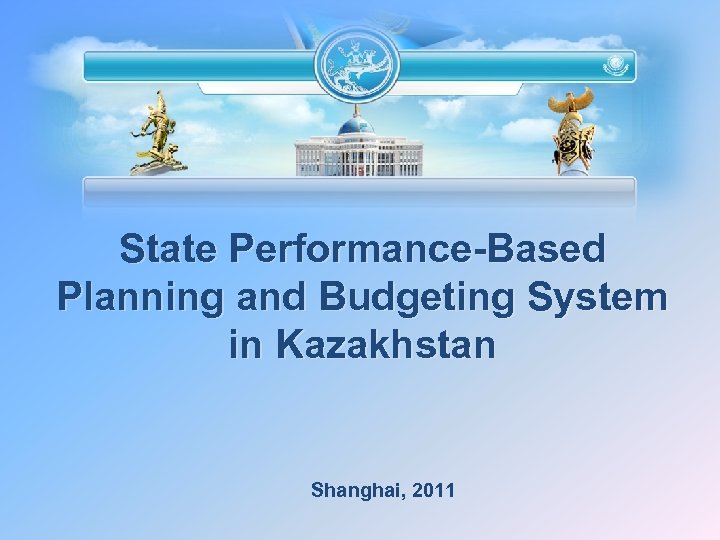 State Performance-Based Planning and Budgeting System in Kazakhstan

Shanghai, 2011